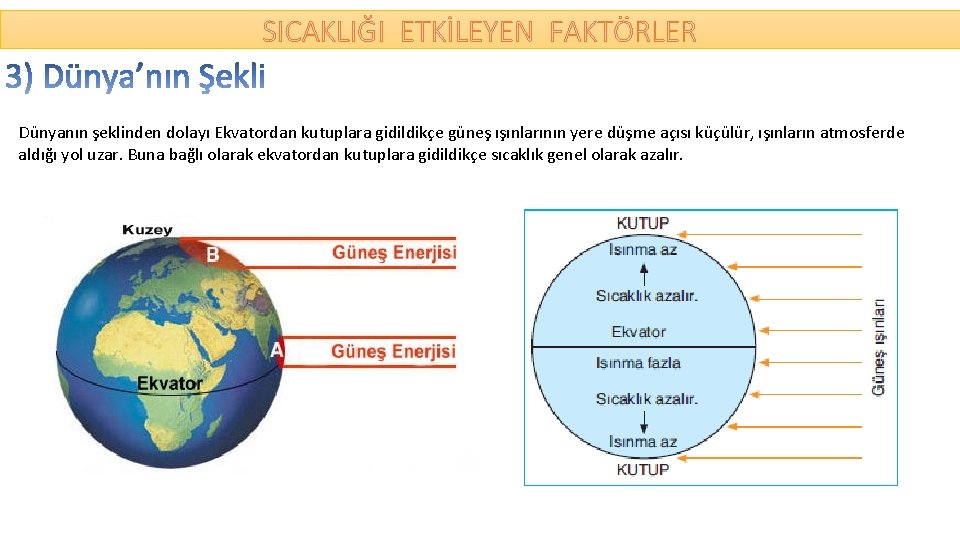 SICAKLIĞI ETKİLEYEN FAKTÖRLER

3) Dünya'nın Şekli

Dünyanın şeklinden dolayı Ekvatordan kutuplara gidildikçe güneş ışınlarının yere düşme açısı küçülür, ışınların atmosferde aldığı yol uzar. Buna bağlı olarak ekvatordan kutuplara gidildikçe sıcaklık genel olarak azalır.

Kuzey
B
Güneş Enerjisi
A
Güneş Enerjisi
Ekvator

KUTUP
Isınma az
Sıcaklık azalır.
Ekvator
Isınma fazla
Sıcaklık azalır.
Isınma az
KUTUP
Güneş ışınları